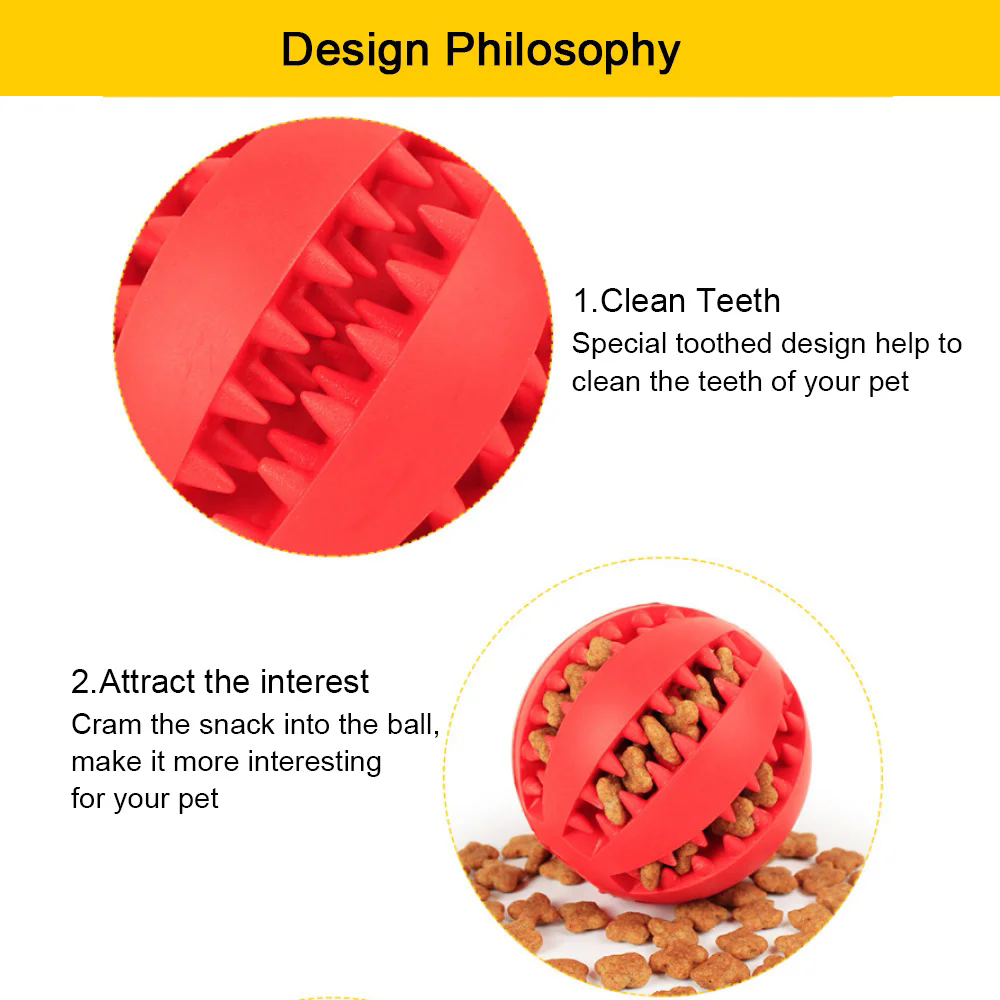 Design Philosophy

1.Clean Teeth
Special toothed design help to clean the teeth of your pet

2.Attract the interest
Cram the snack into the ball, make it more interesting for your pet